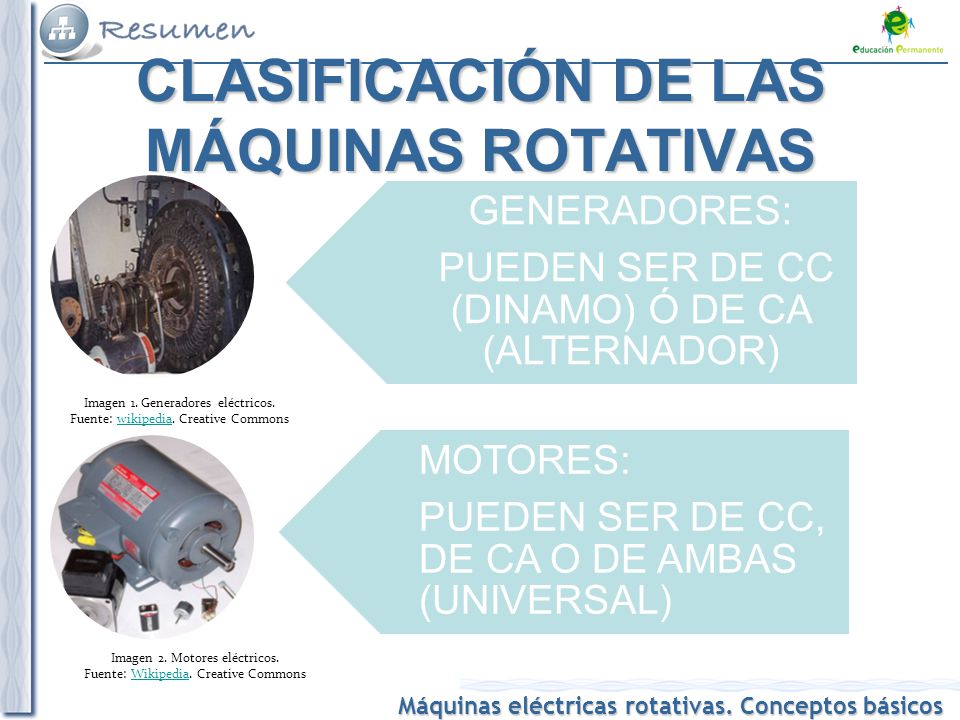 Resumen

Educación Permanente

CLASIFICACIÓN DE LAS MÁQUINAS ROTATIVAS

GENERADORES:

PUEDEN SER DE CC (DINAMO) Ó DE CA (ALTERNADOR)

Imagen 1. Generadores eléctricos. Fuente: wikipedia. Creative Commons

MOTORES:

PUEDEN SER DE CC, DE CA O DE AMBAS (UNIVERSAL)

Imagen 2. Motores eléctricos. Fuente: Wikipedia. Creative Commons

Máquinas eléctricas rotativas. Conceptos básicos